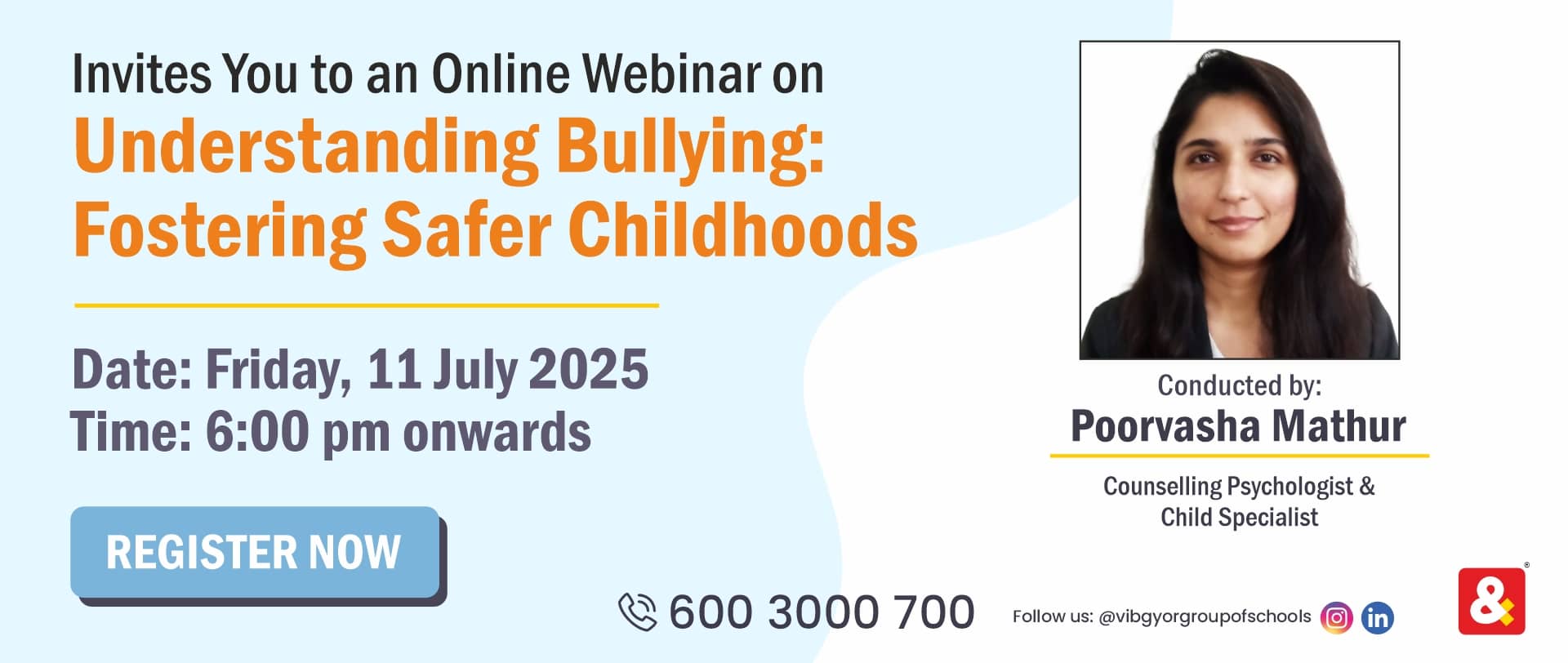 Invites You to an Online Webinar on
Understanding Bullying: Fostering Safer Childhoods

Date: Friday, 11 July 2025
Time: 6:00 pm onwards

REGISTER NOW

Conducted by:
Poorvasha Mathur

Counselling Psychologist & Child Specialist

600 3000 700

Follow us: @vibgyorgroupofschools

&